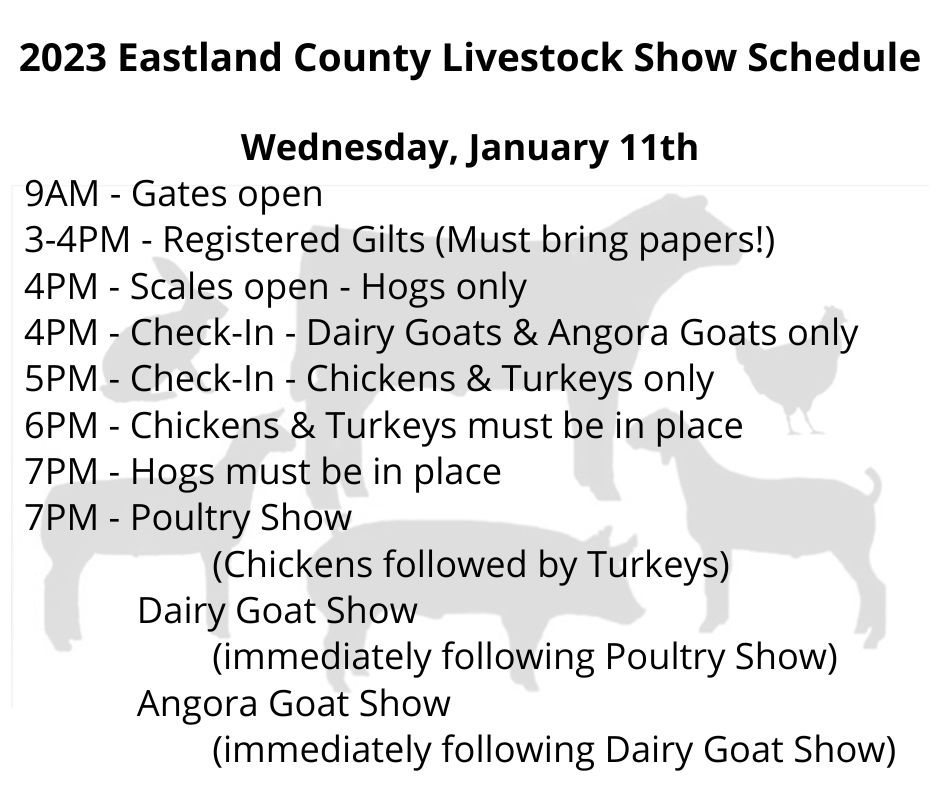 2023 Eastland County Livestock Show Schedule

Wednesday, January 11th

9AM - Gates open
3-4PM - Registered Gilts (Must bring papers!)
4PM - Scales open - Hogs only
4PM - Check-In - Dairy Goats & Angora Goats only
5PM - Check-In - Chickens & Turkeys only
6PM - Chickens & Turkeys must be in place
7PM - Hogs must be in place
7PM - Poultry Show
(Chickens followed by Turkeys)
Dairy Goat Show
(immediately following Poultry Show)
Angora Goat Show
(immediately following Dairy Goat Show)